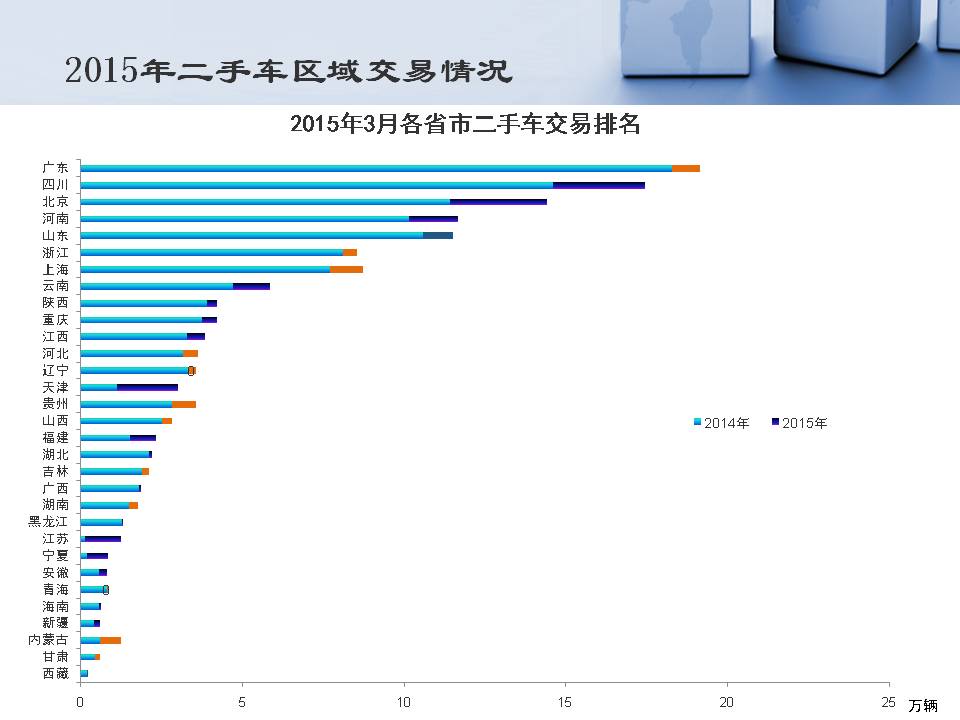 2015年二手车区域交易情况

2015年3月各省市二手车交易排名

广东
四川
北京
河南
山东
浙江
上海
云南
陕西
重庆
江西
河北
辽宁
天津
贵州
山西
福建
湖北
吉林
广西
湖南
黑龙江
江苏
宁夏
安徽
青海
海南
新疆
内蒙古
甘肃
西藏

2014年 2015年

0 5 10 15 20 25 万辆